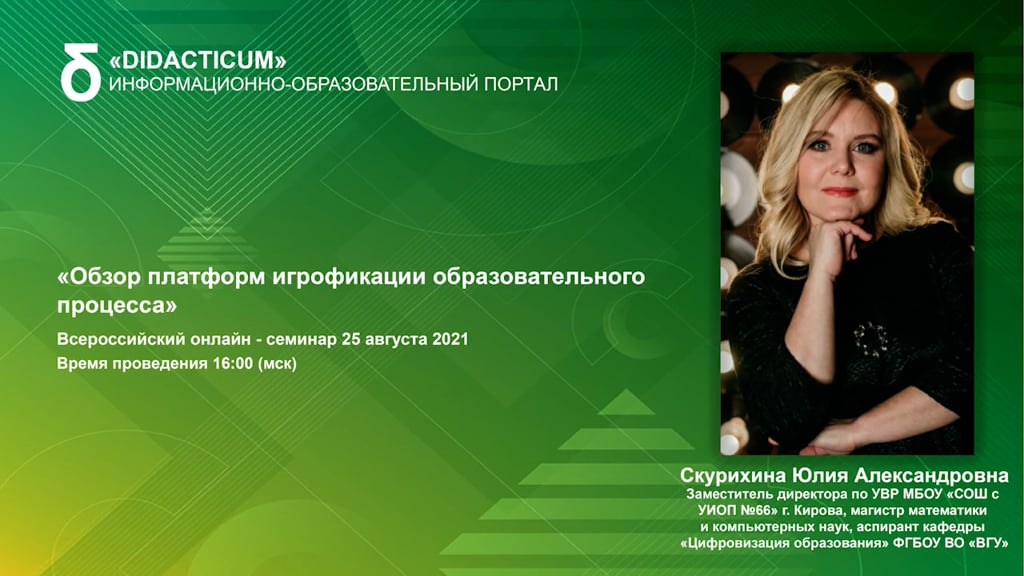 «DIDACTICUM»
ИНФОРМАЦИОННО-ОБРАЗОВАТЕЛЬНЫЙ ПОРТАЛ

«Обзор платформ игрофикации образовательного процесса»

Всероссийский онлайн - семинар 25 августа 2021

Время проведения 16:00 (мск)

Скурихина Юлия Александровна

Заместитель директора по УВР МБОУ «СОШ с УИОП №66» г. Кирова, магистр математики и компьютерных наук, аспирант кафедры «Цифровизация образования» ФГБОУ ВО «ВГУ»